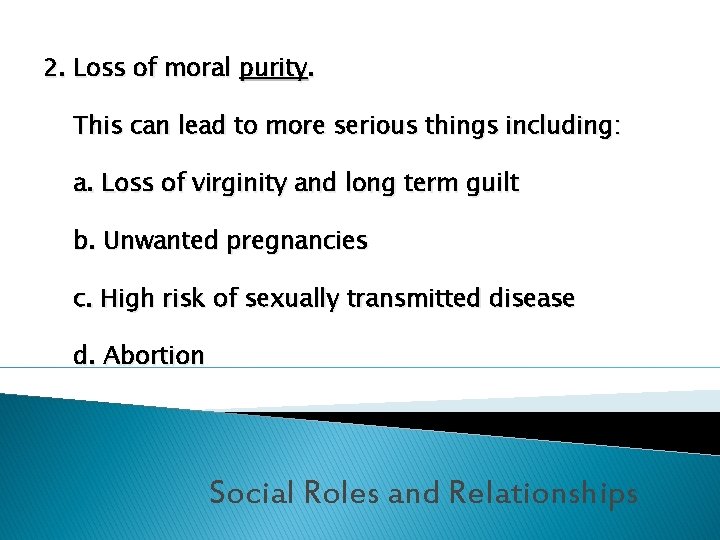 2. Loss of moral purity.

This can lead to more serious things including:

a. Loss of virginity and long term guilt

b. Unwanted pregnancies

c. High risk of sexually transmitted disease

d. Abortion

Social Roles and Relationships